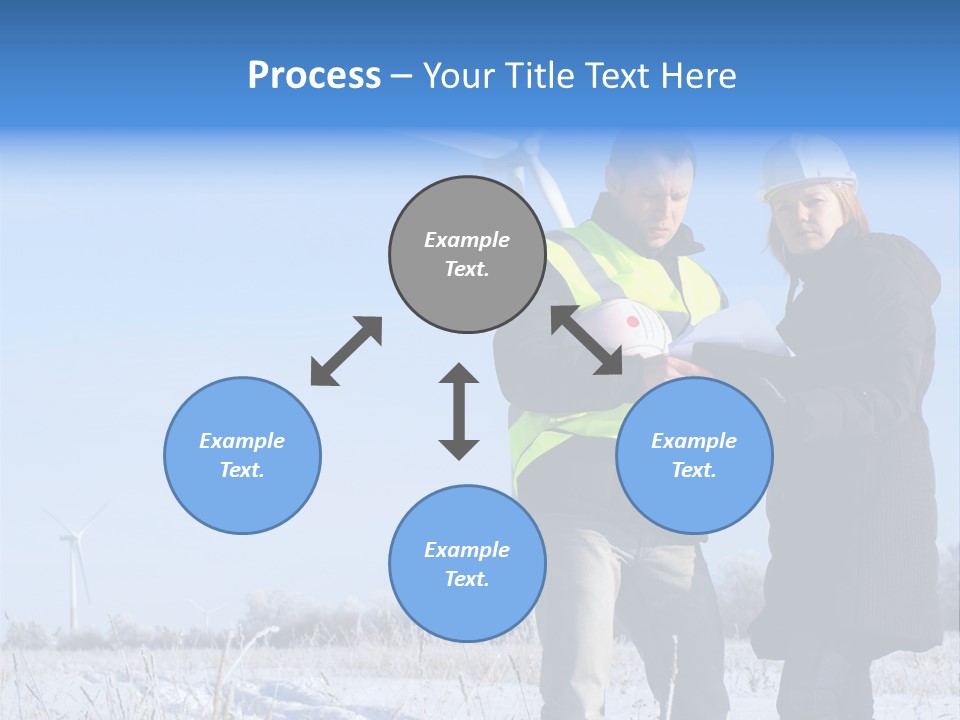 Process – Your Title Text Here

Example Text.

Example Text.

Example Text.

Example Text.